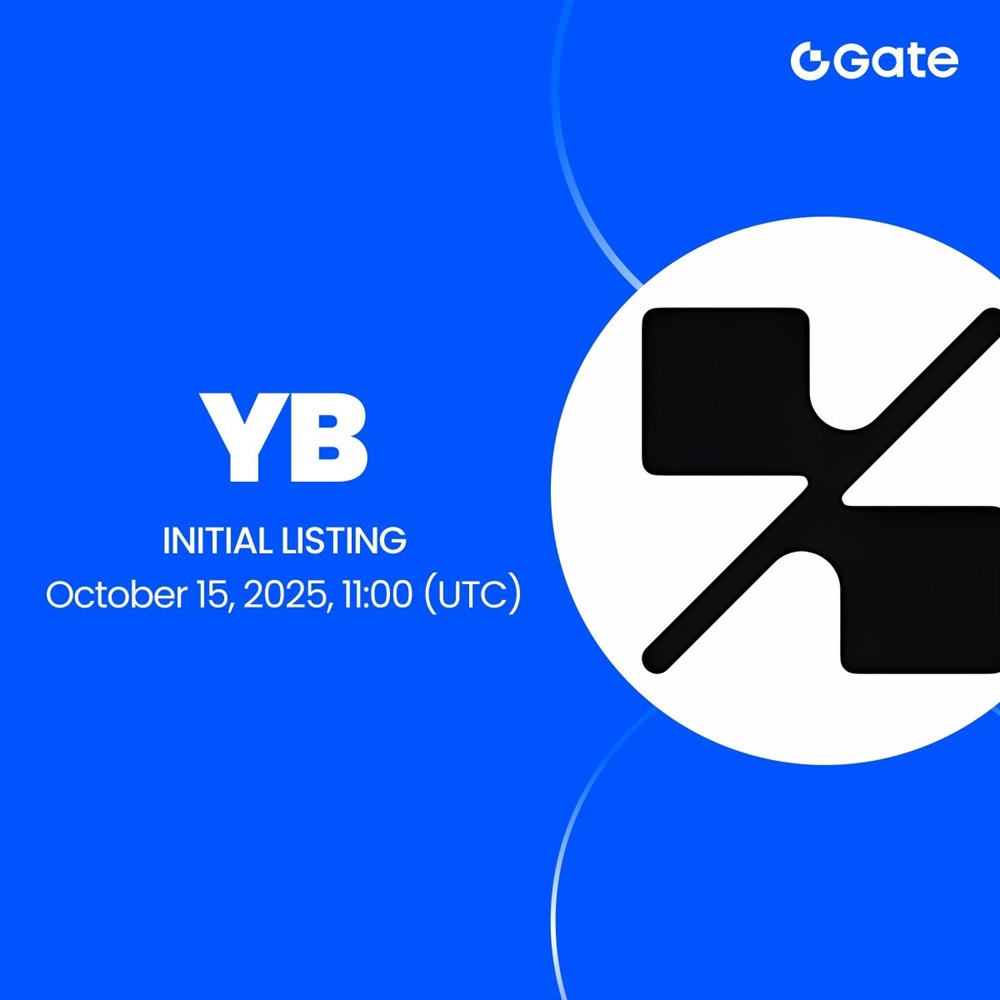 Gate

YB

INITIAL LISTING
October 15, 2025, 11:00 (UTC)